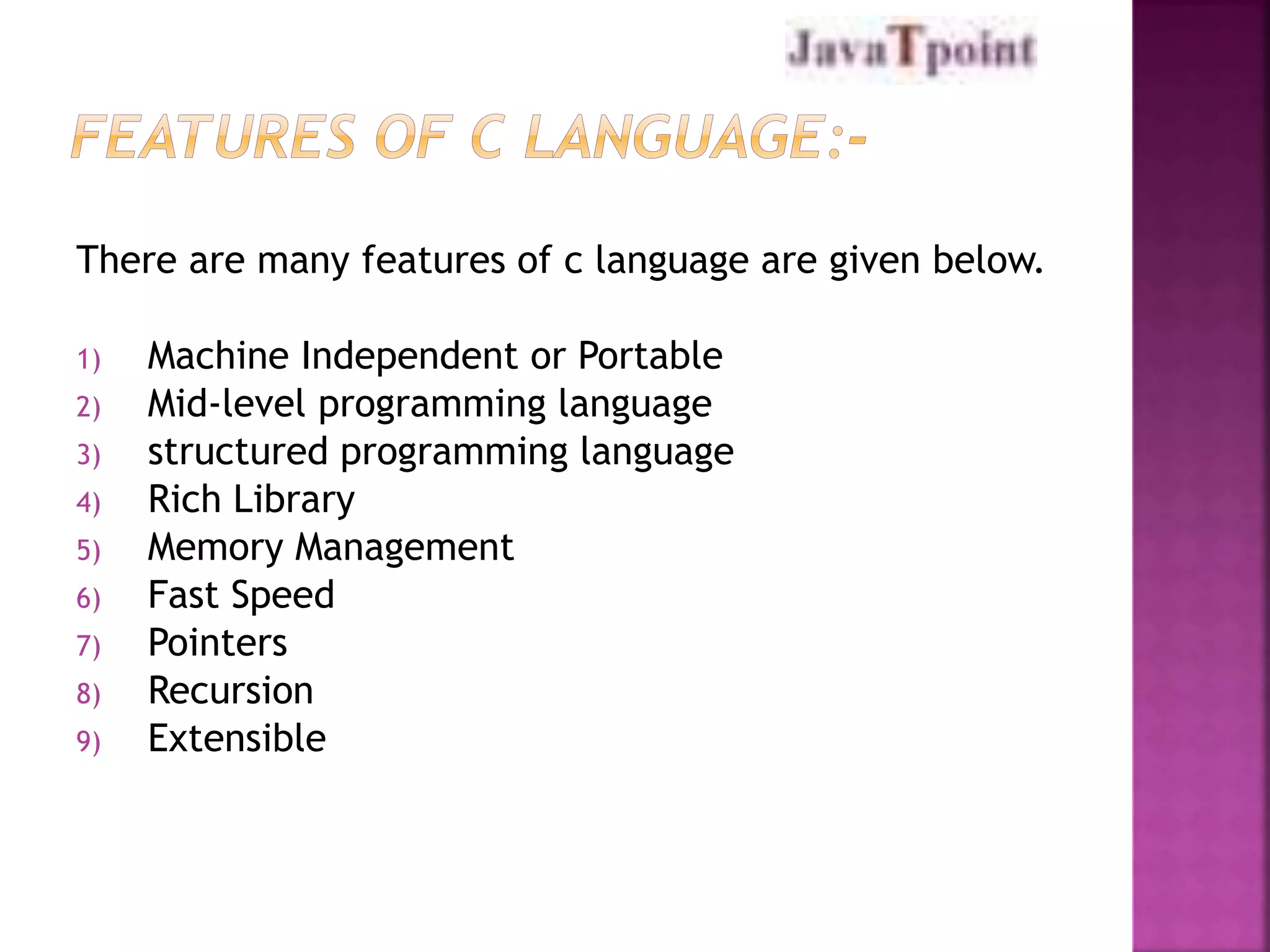 JavaTpoint

FEATURES OF C LANGUAGE:-

There are many features of c language are given below.

1) Machine Independent or Portable
2) Mid-level programming language
3) structured programming language
4) Rich Library
5) Memory Management
6) Fast Speed
7) Pointers
8) Recursion
9) Extensible